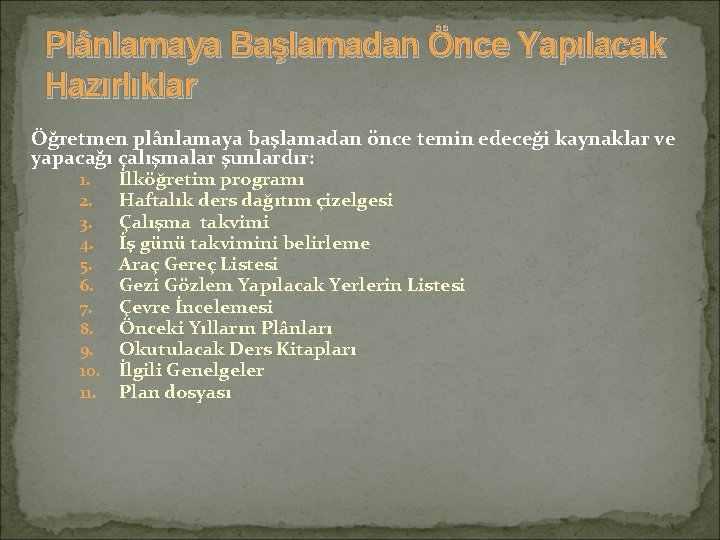 Plânlamaya Başlamadan Önce Yapılacak Hazırlıklar

Öğretmen plânlamaya başlamadan önce temin edeceği kaynaklar ve yapacağı çalışmalar şunlardır:

1. İlköğretim programı
2. Haftalık ders dağıtım çizelgesi
3. Çalışma takvimi
4. İş günü takvimini belirleme
5. Araç Gereç Listesi
6. Gezi Gözlem Yapılacak Yerlerin Listesi
7. Çevre İncelemesi
8. Önceki Yılların Plânları
9. Okutulacak Ders Kitapları
10. İlgili Genelgeler
11. Plan dosyası